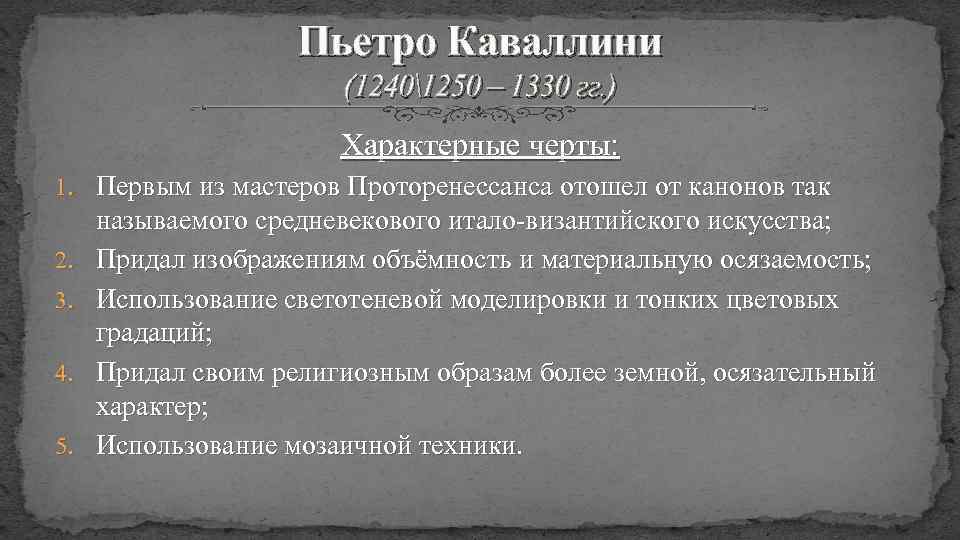 Пьетро Каваллини
(1240\1250 – 1330 гг.)

Характерные черты:

1. Первым из мастеров Проторенессанса отошел от канонов так называемого средневекового итало-византийского искусства;
2. Придал изображениям объёмность и материальную осязаемость;
3. Использование светотеневой моделировки и тонких цветовых градаций;
4. Придал своим религиозным образам более земной, осязательный характер;
5. Использование мозаичной техники.